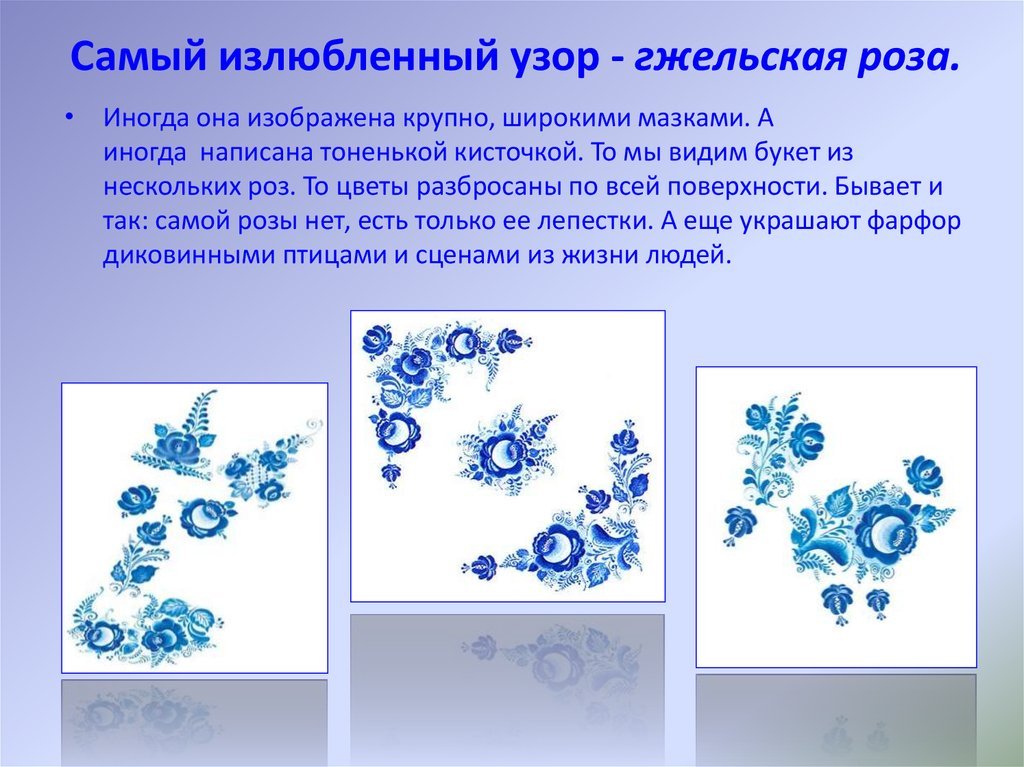 Самый излюбленный узор - гжельская роза.

• Иногда она изображена крупно, широкими мазками. А иногда написана тоненькой кисточкой. То мы видим букет из нескольких роз. То цветы разбросаны по всей поверхности. Бывает и так: самой розы нет, есть только ее лепестки. А еще украшают фарфор диковинными птицами и сценами из жизни людей.